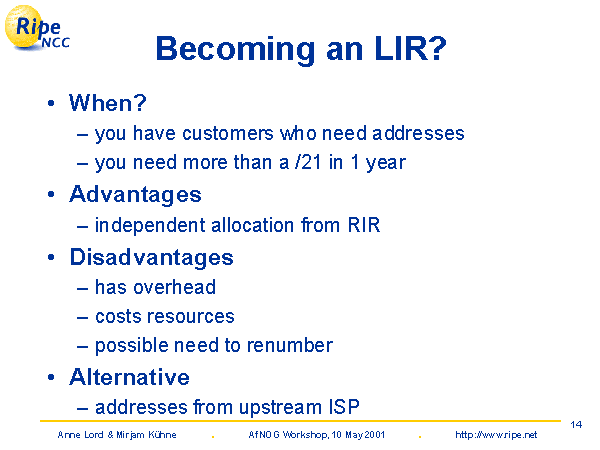 Ripe NCC

Becoming an LIR?

• When?
– you have customers who need addresses
– you need more than a /21 in 1 year
• Advantages
– independent allocation from RIR
• Disadvantages
– has overhead
– costs resources
– possible need to renumber
• Alternative
– addresses from upstream ISP

14

Anne Lord & Mirjam Kühne . AfNOG Workshop, 10 May 2001 . http://www.ripe.net